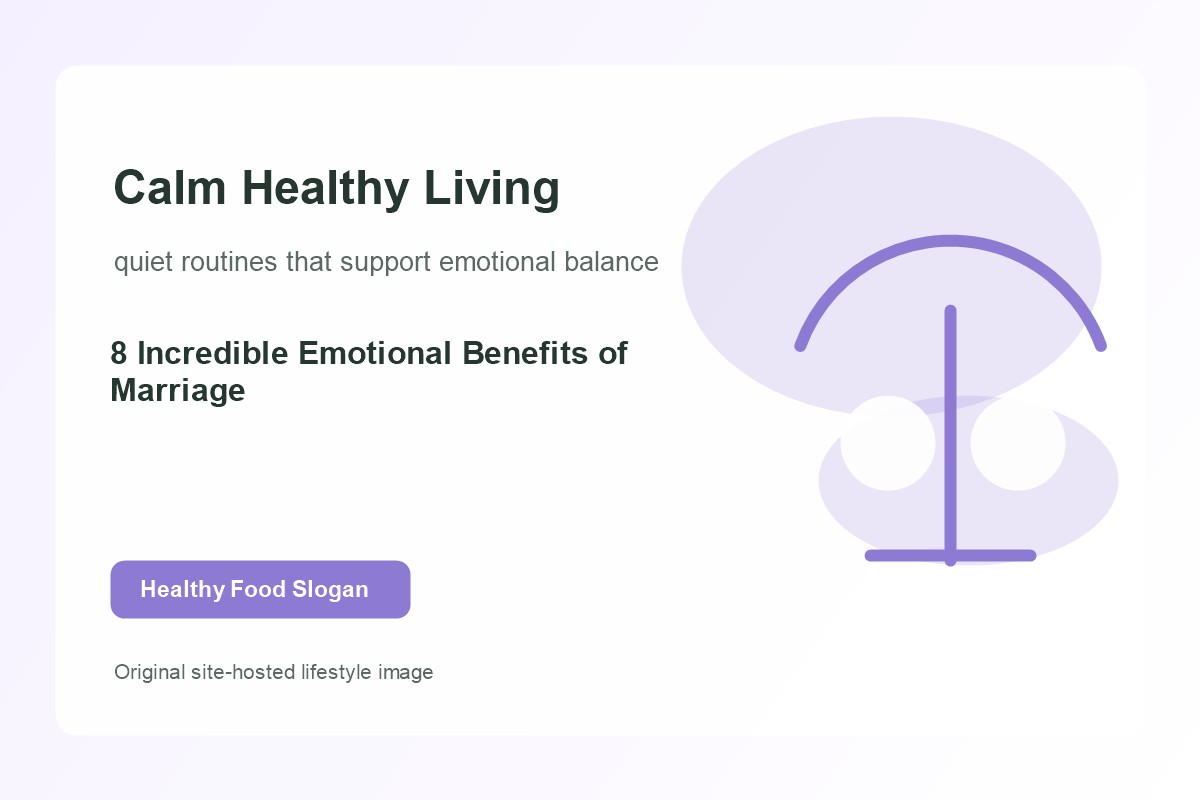 Calm Healthy Living

quiet routines that support emotional balance

8 Incredible Emotional Benefits of Marriage

Healthy Food Slogan

Original site-hosted lifestyle image